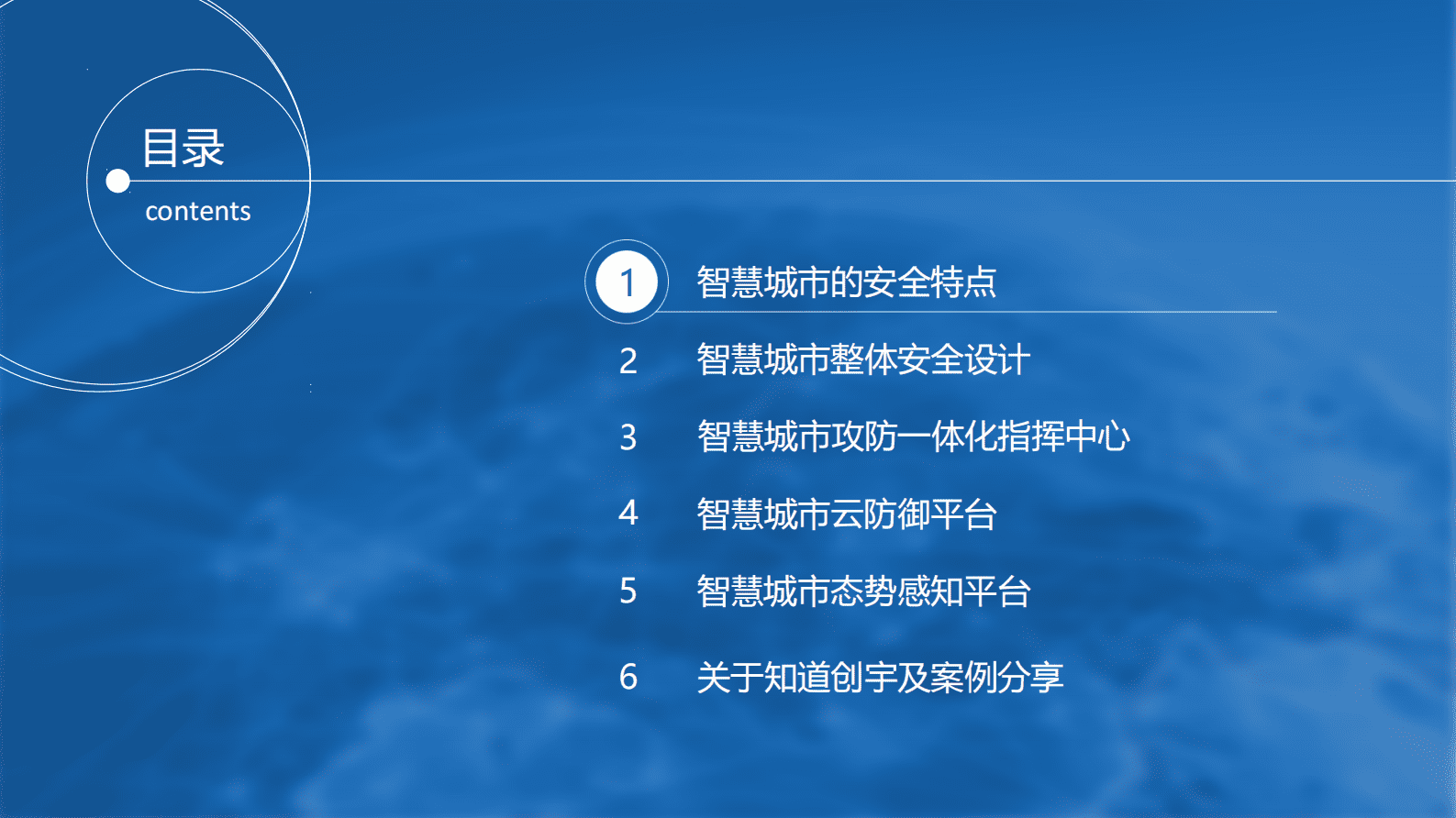 目录
contents

1 智慧城市的安全特点
2 智慧城市整体安全设计
3 智慧城市攻防一体化指挥中心
4 智慧城市云防御平台
5 智慧城市态势感知平台
6 关于知道创宇及案例分享